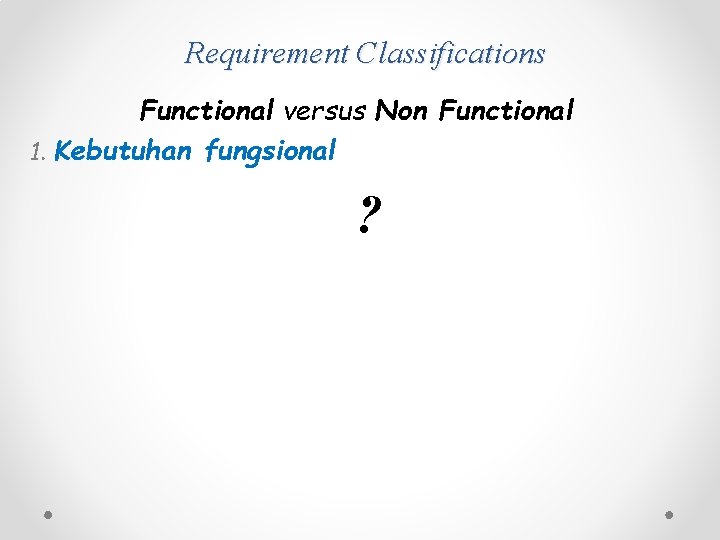 Requirement Classifications

Functional versus Non Functional

1. Kebutuhan fungsional

?